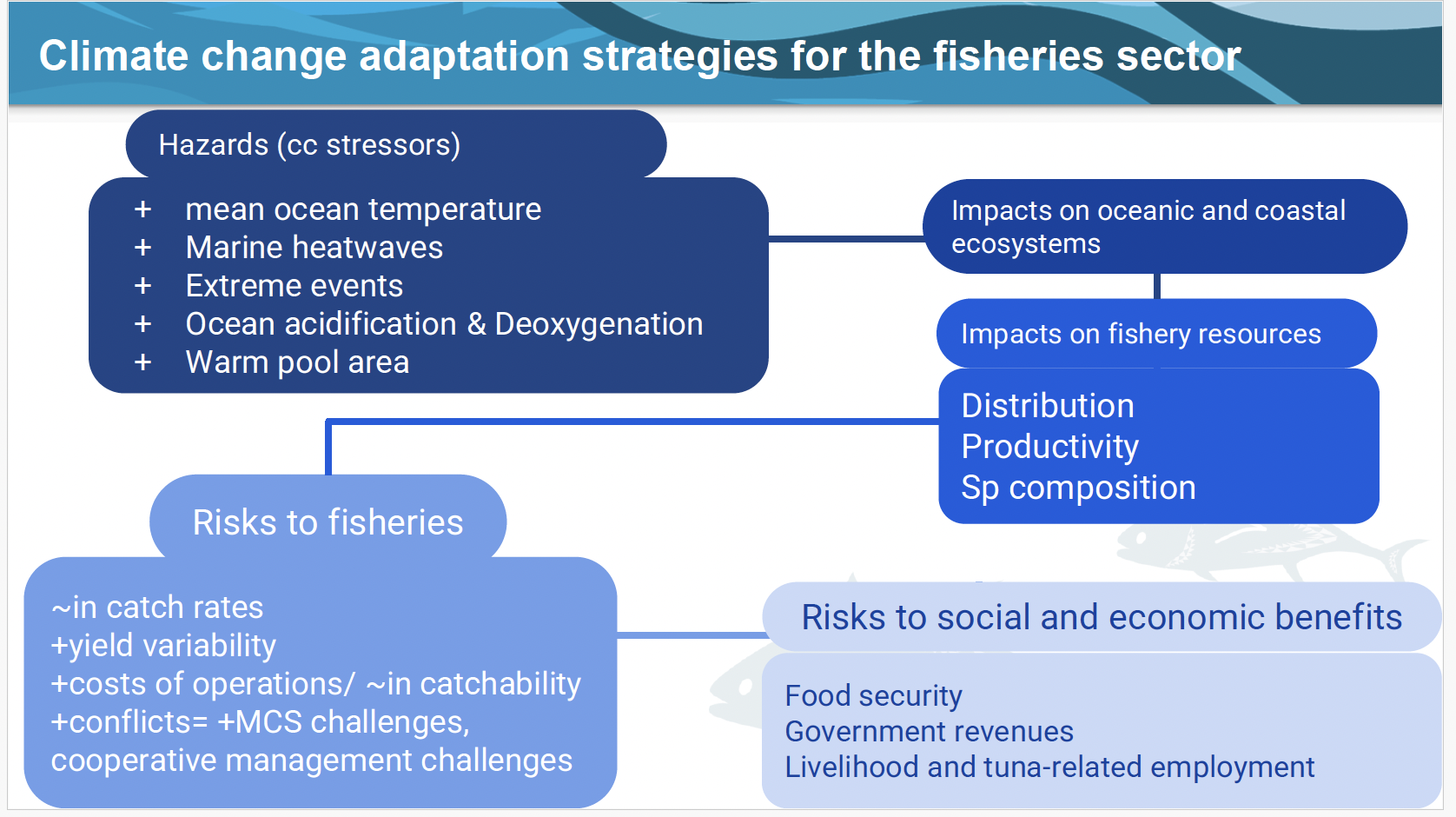 Climate change adaptation strategies for the fisheries sector

Hazards (cc stressors)

+ mean ocean temperature
+ Marine heatwaves
+ Extreme events
+ Ocean acidification & Deoxygenation
+ Warm pool area

Impacts on oceanic and coastal ecosystems

Impacts on fishery resources

Distribution
Productivity
Sp composition

Risks to fisheries

~in catch rates
+yield variability
+costs of operations/ ~in catchability
+conflicts= +MCS challenges, cooperative management challenges

Risks to social and economic benefits

Food security
Government revenues
Livelihood and tuna-related employment